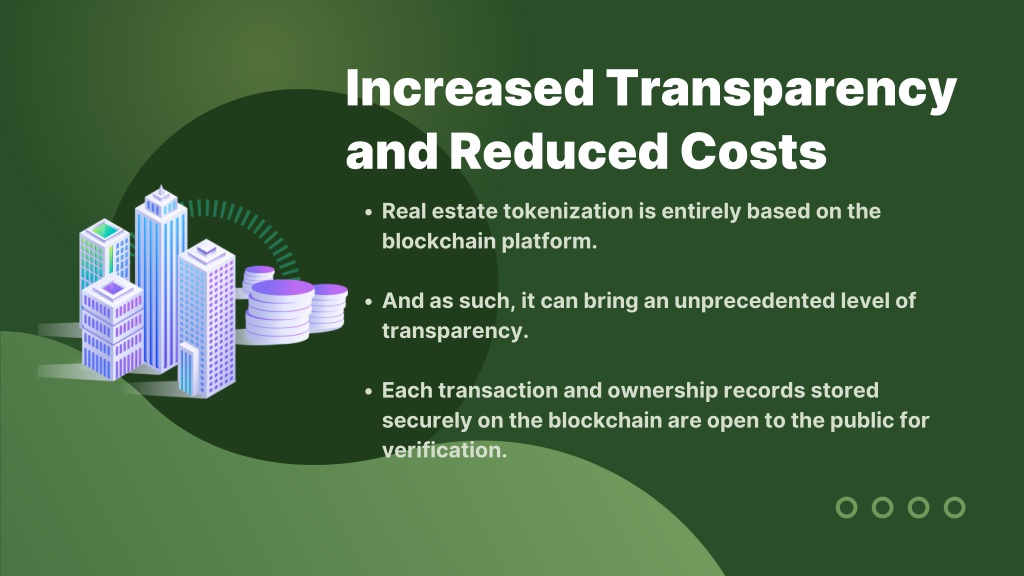 Increased Transparency and Reduced Costs

• Real estate tokenization is entirely based on the blockchain platform.

• And as such, it can bring an unprecedented level of transparency.

• Each transaction and ownership records stored securely on the blockchain are open to the public for verification.